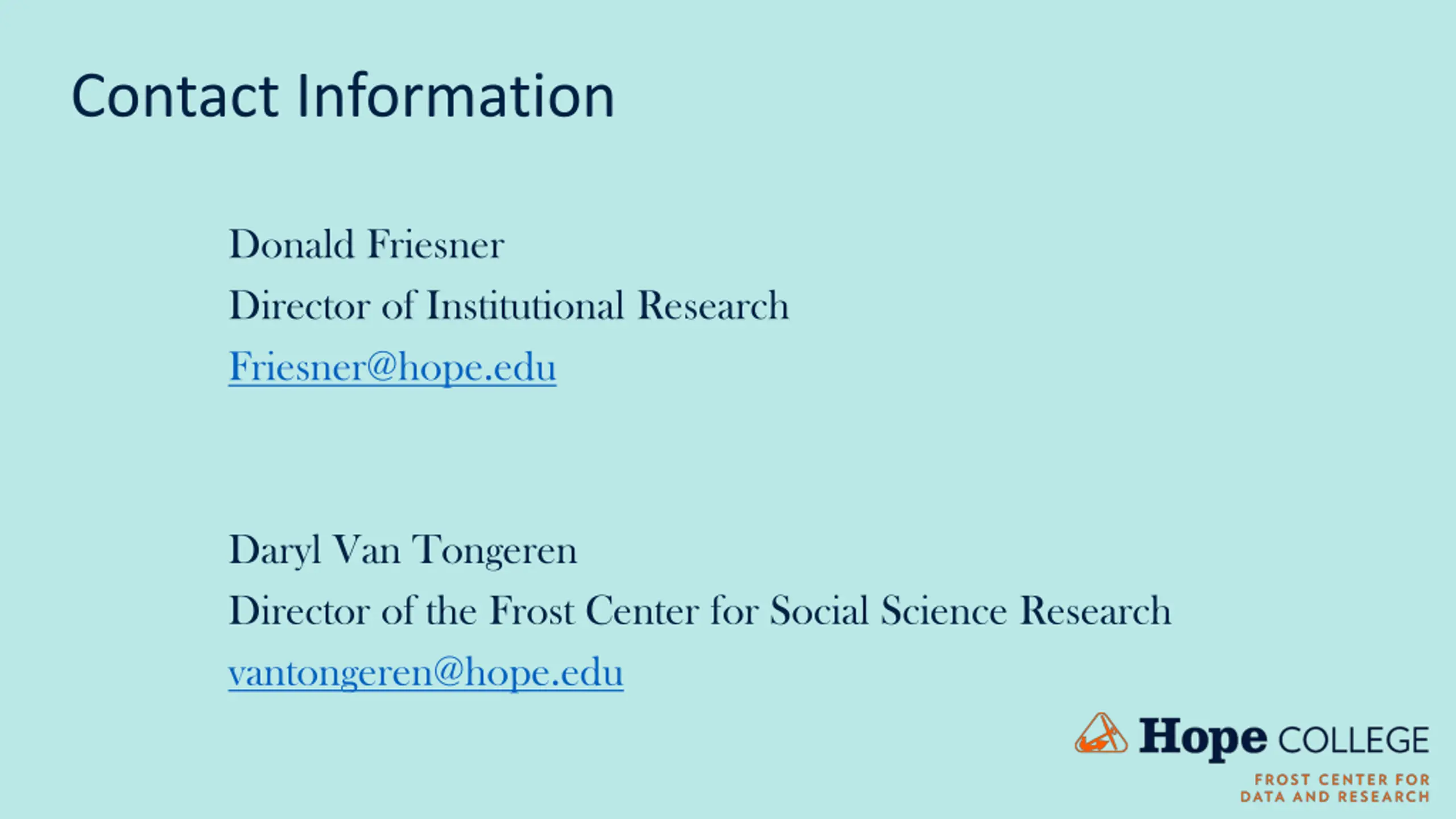 Contact Information

Donald Friesner
Director of Institutional Research
Friesner@hope.edu

Daryl Van Tongeren
Director of the Frost Center for Social Science Research
vantongeren@hope.edu

Hope COLLEGE
FROST CENTER FOR DATA AND RESEARCH